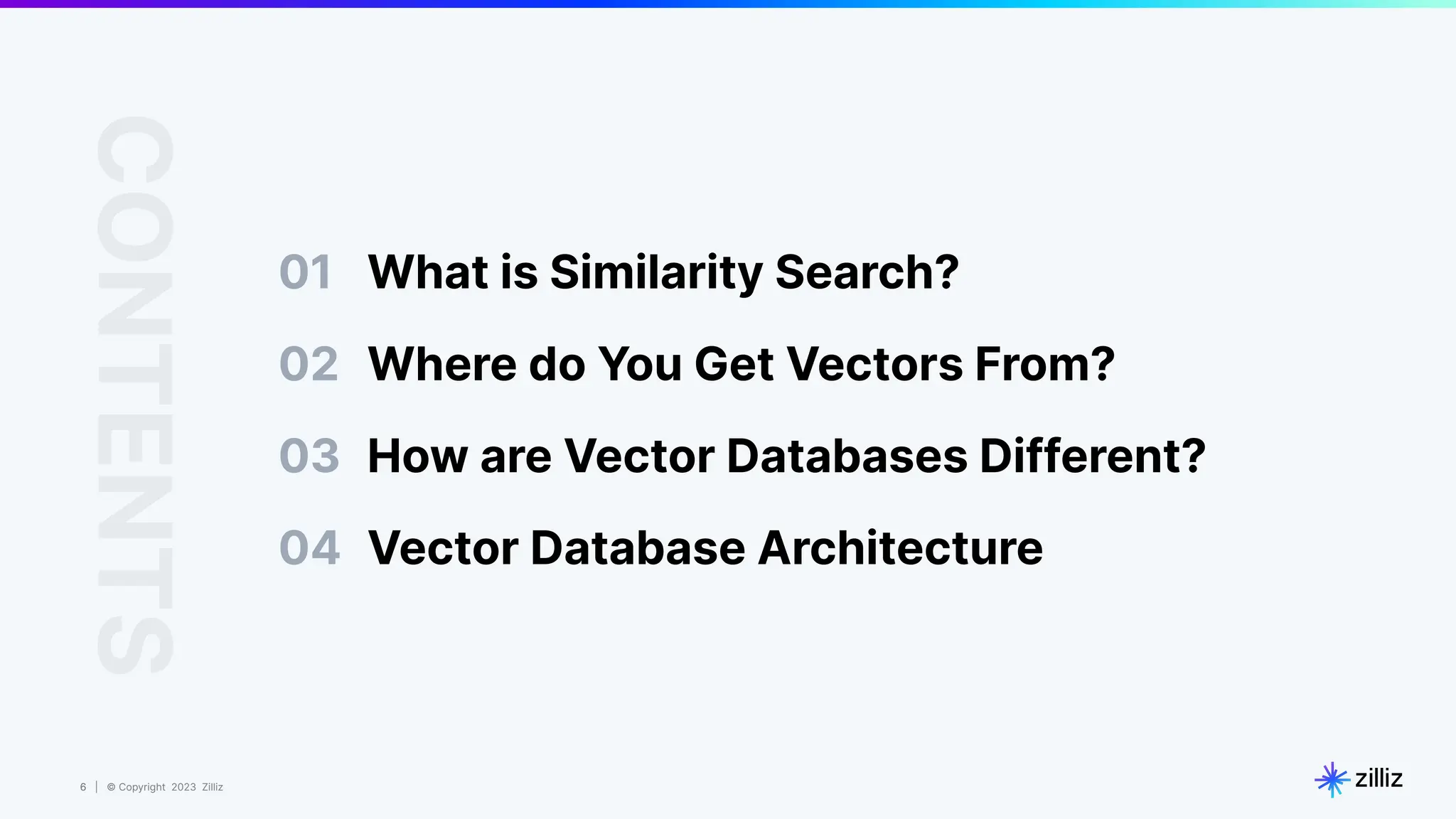 CONTENTS

01 What is Similarity Search?

02 Where do You Get Vectors From?

03 How are Vector Databases Different?

04 Vector Database Architecture

6 | © Copyright 2023 Zilliz

zilliz